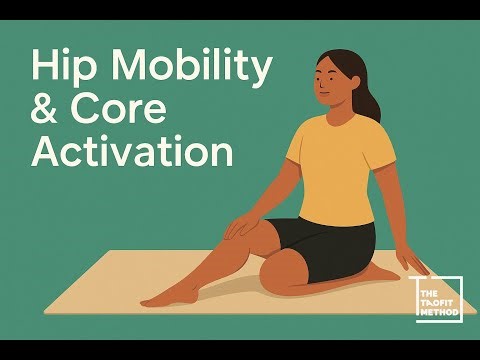 Hip Mobility & Core Activation

THE TAOFIT METHOD